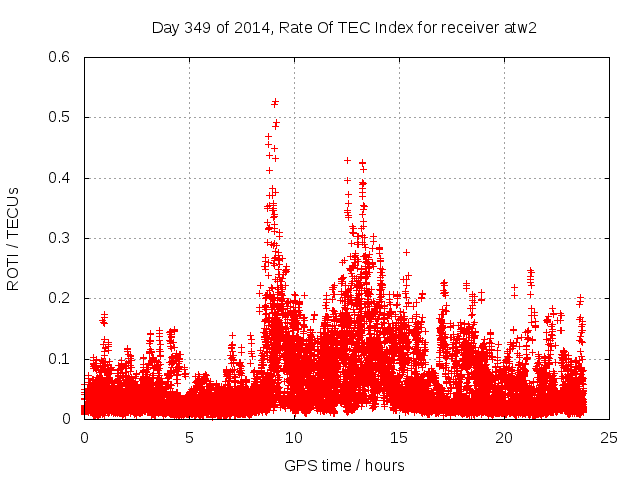 Day 349 of 2014, Rate Of TEC Index for receiver atw2

ROTI / TECUs

0.6
0.5
0.4
0.3
0.2
0.1
0

0
5
10
15
20
25

GPS time / hours